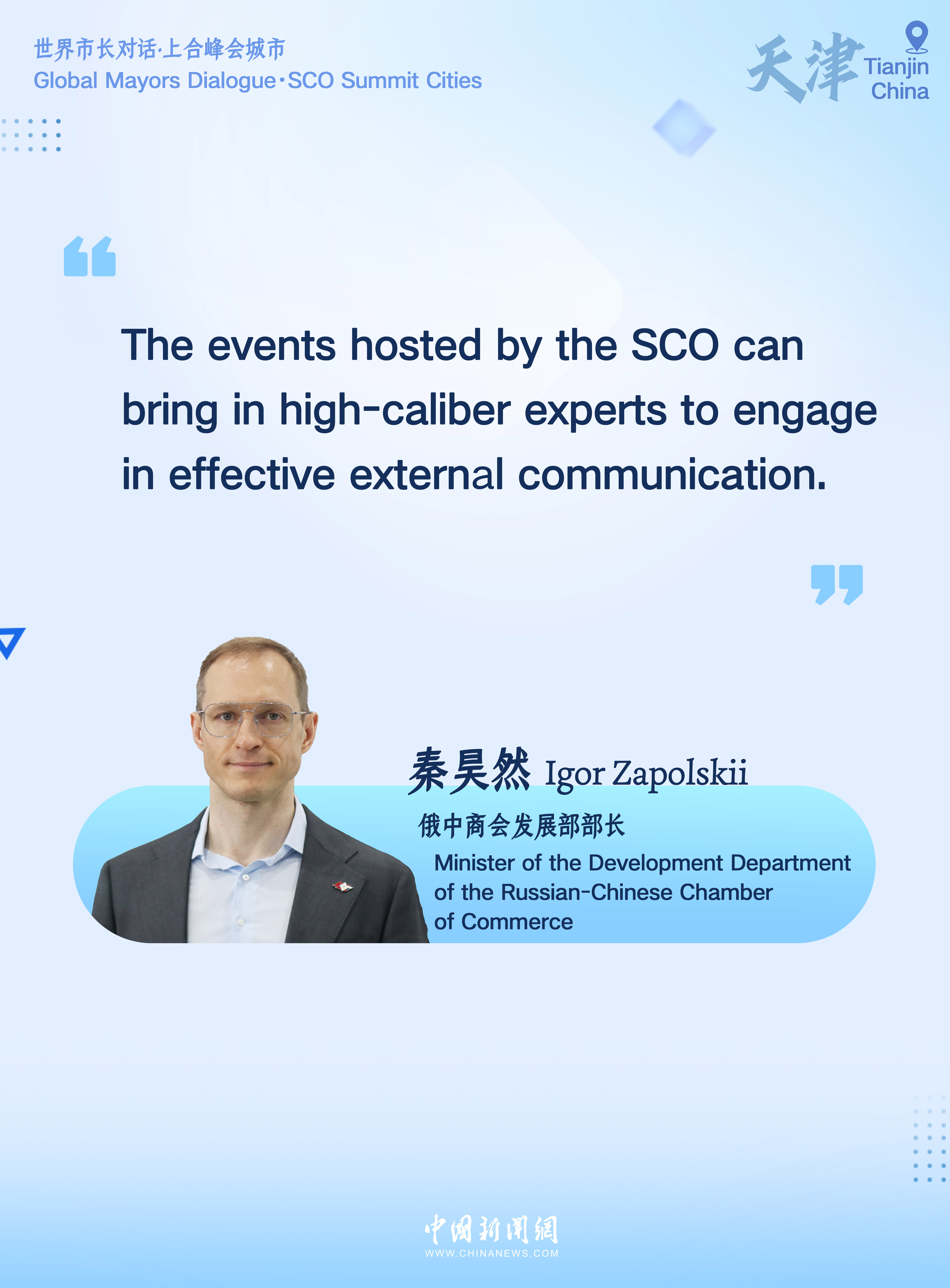 世界市长对话·上合峰会城市
Global Mayors Dialogue·SCO Summit Cities

天津 Tianjin China

The events hosted by the SCO can bring in high-caliber experts to engage in effective external communication.

秦昊然 Igor Zapolskii

俄中商会发展部部长

Minister of the Development Department of the Russian-Chinese Chamber of Commerce

中国新闻网
WWW.CHINANEWS.COM